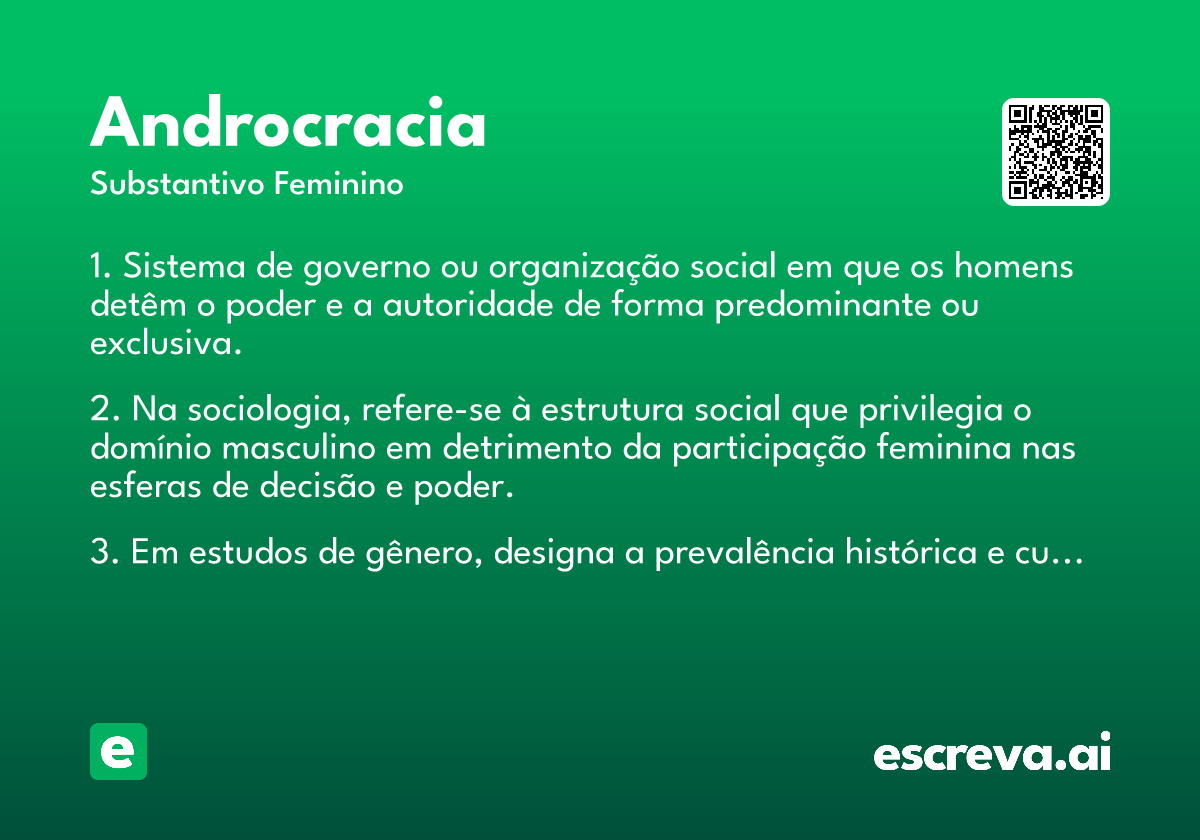 Androcracia

Substantivo Feminino

1. Sistema de governo ou organização social em que os homens detêm o poder e a autoridade de forma predominante ou exclusiva.

2. Na sociologia, refere-se à estrutura social que privilegia o domínio masculino em detrimento da participação feminina nas esferas de decisão e poder.

3. Em estudos de gênero, designa a prevalência histórica e cu…

e

escreva.ai